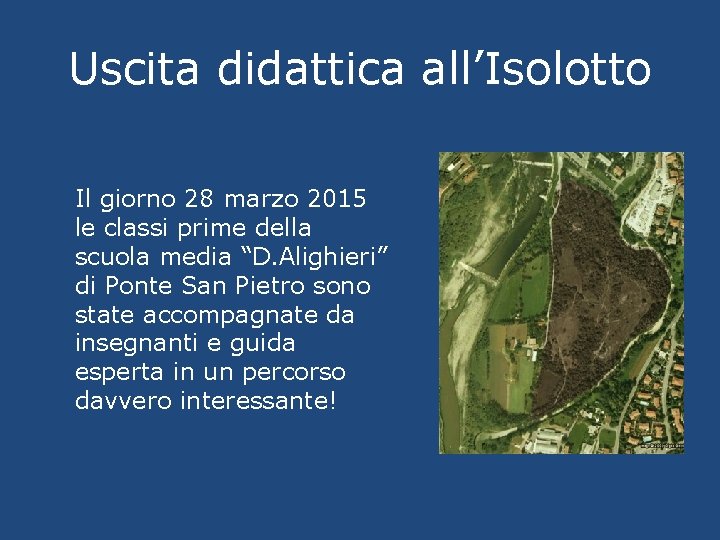 Uscita didattica all’Isolotto

Il giorno 28 marzo 2015 le classi prime della scuola media “D.Alighieri” di Ponte San Pietro sono state accompagnate da insegnanti e guida esperta in un percorso davvero interessante!